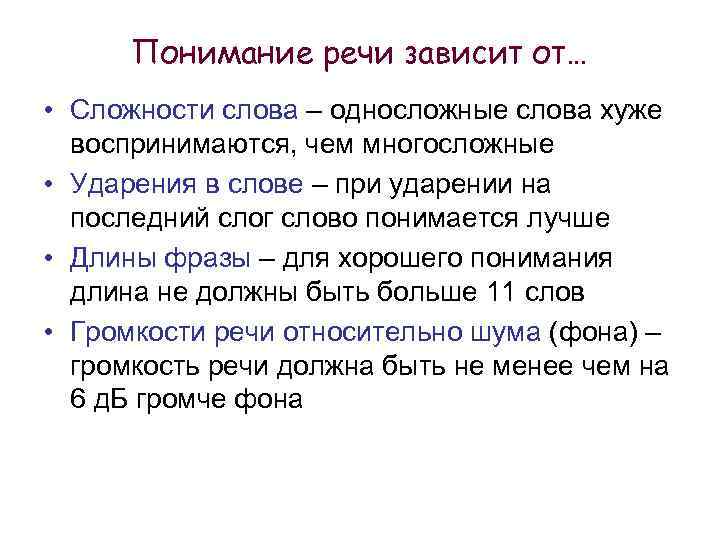 Понимание речи зависит от…

• Сложности слова – односложные слова хуже воспринимаются, чем многосложные
• Ударения в слове – при ударении на последний слог слово понимается лучше
• Длины фразы – для хорошего понимания длина не должны быть больше 11 слов
• Громкости речи относительно шума (фона) – громкость речи должна быть не менее чем на 6 дБ громче фона